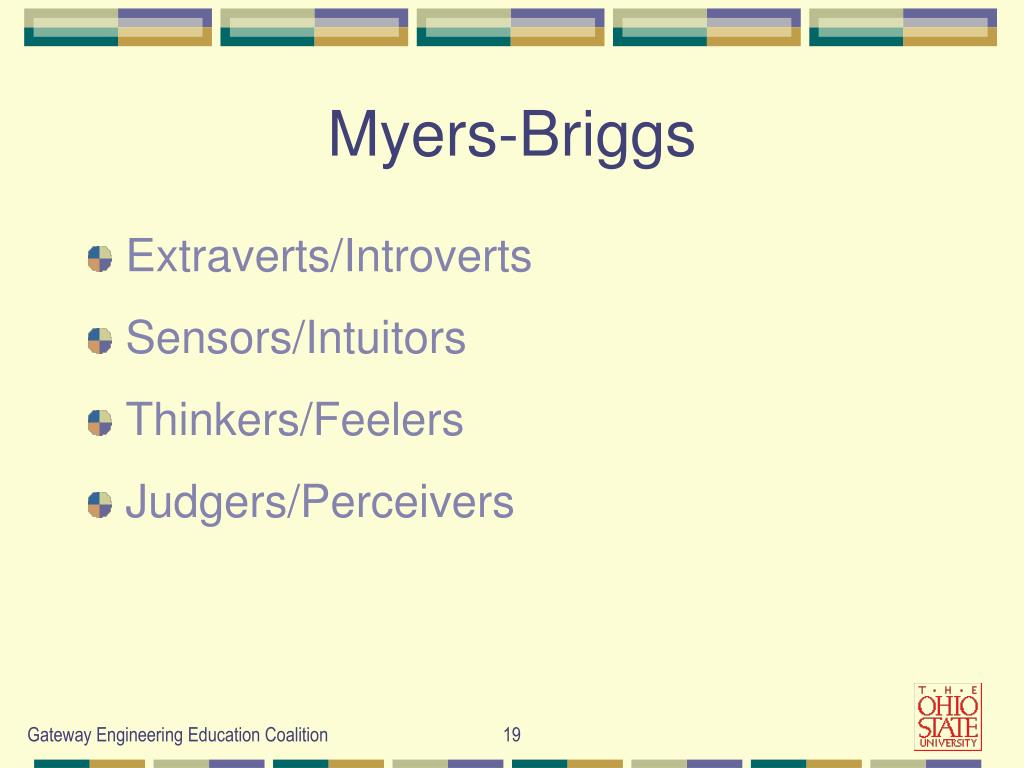 Myers-Briggs

Extraverts/Introverts

Sensors/Intuitors

Thinkers/Feelers

Judgers/Perceivers

Gateway Engineering Education Coalition

19

T·H·E
OHIO
STATE
UNIVERSITY